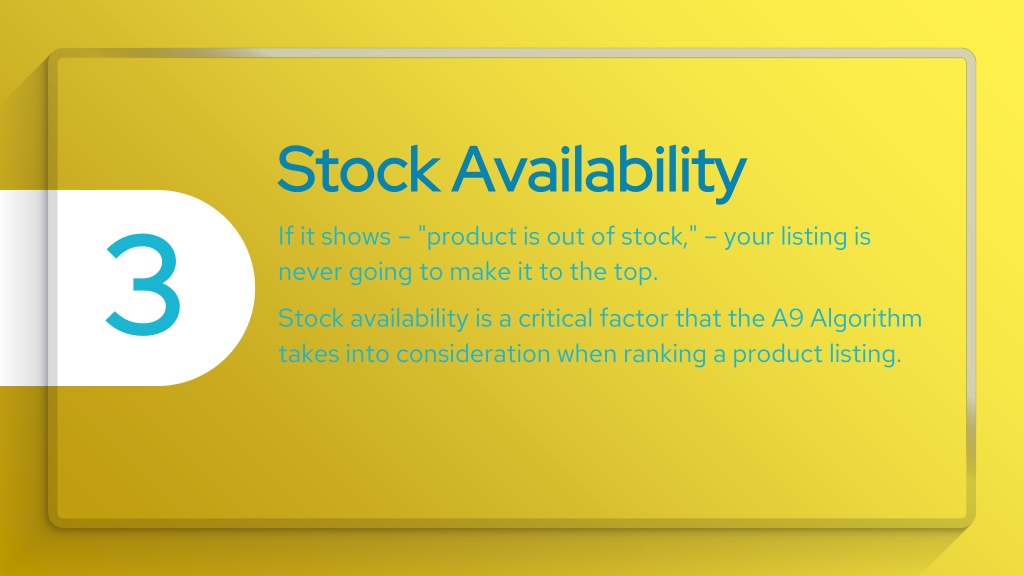 3

Stock Availability

If it shows – "product is out of stock," – your listing is never going to make it to the top.

Stock availability is a critical factor that the A9 Algorithm takes into consideration when ranking a product listing.